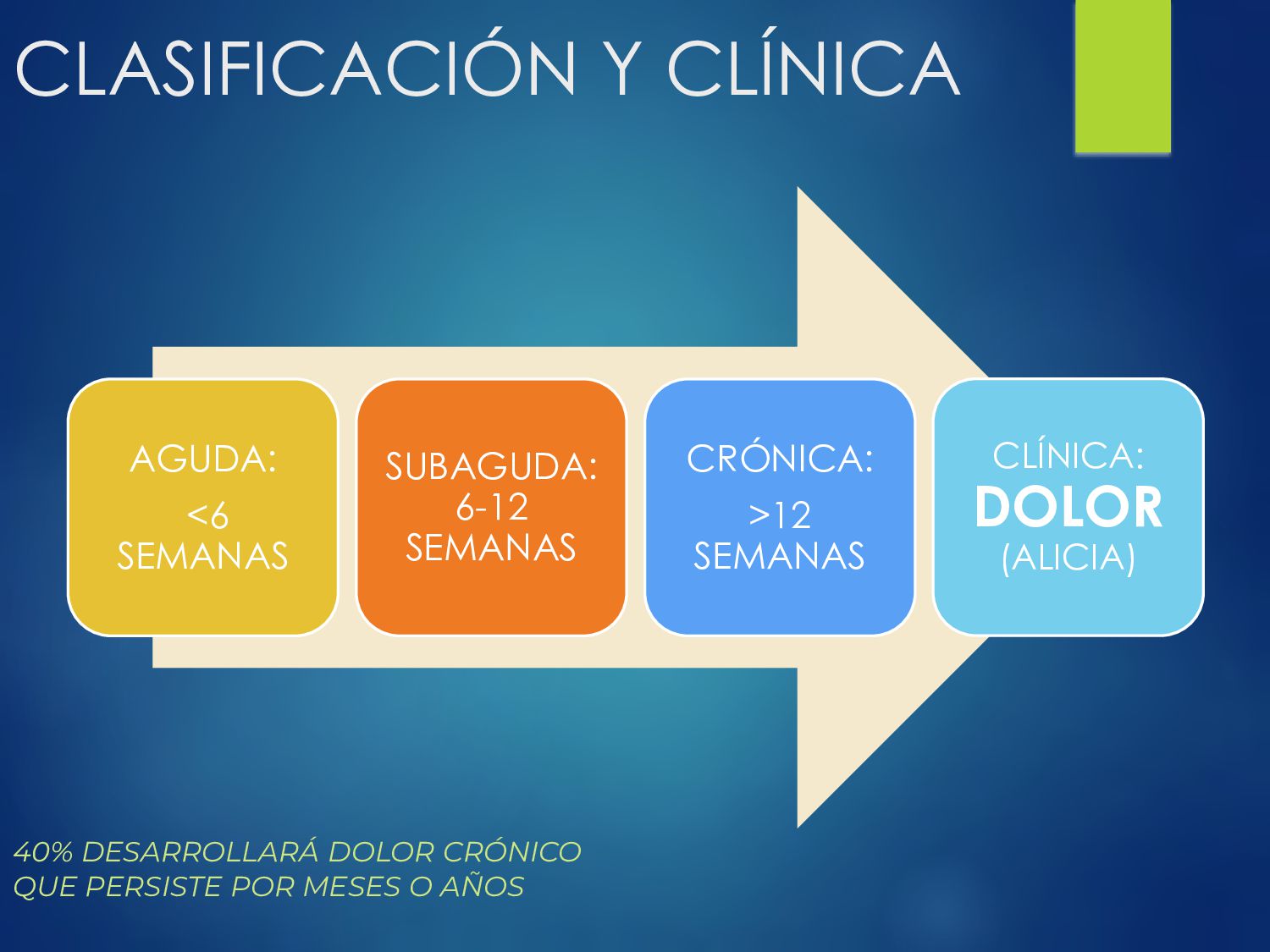 CLASIFICACIÓN Y CLÍNICA

AGUDA:
<6
SEMANAS

SUBAGUDA:
6-12
SEMANAS

CRÓNICA:
>12
SEMANAS

CLÍNICA:
DOLOR
(ALICIA)

40% DESARROLLARÁ DOLOR CRÓNICO QUE PERSISTE POR MESES O AÑOS